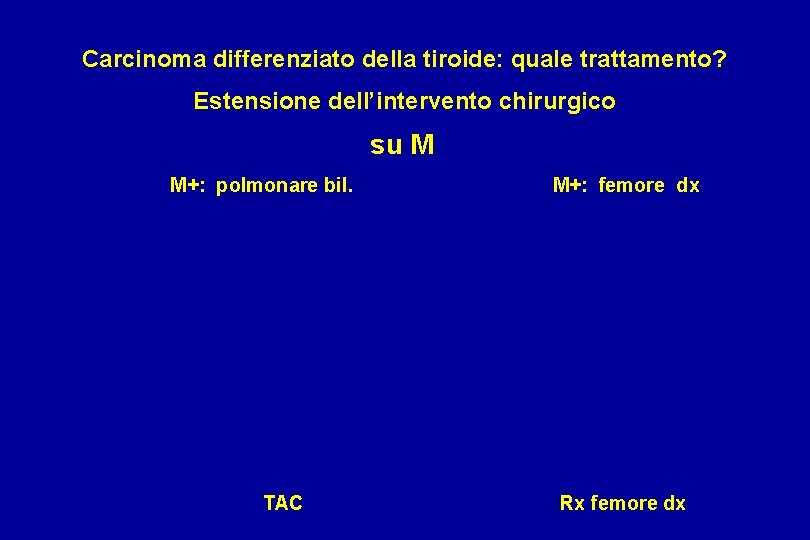 Carcinoma differenziato della tiroide: quale trattamento?

Estensione dell'intervento chirurgico

su M

M+: polmonare bil.

M+: femore dx

TAC

Rx femore dx